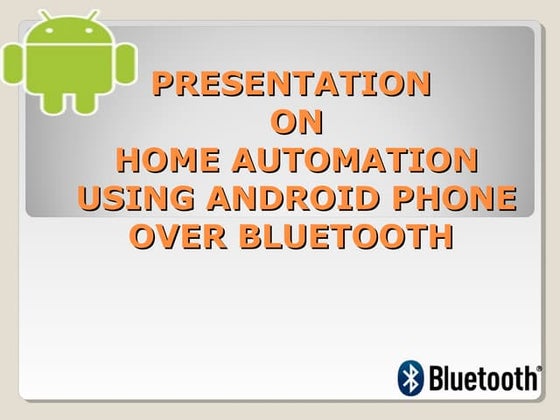 PRESENTATION
ON
HOME AUTOMATION
USING ANDROID PHONE
OVER BLUETOOTH

Bluetooth®